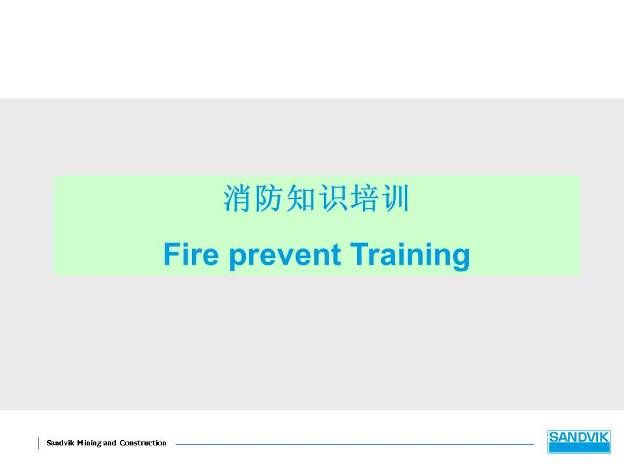 消防知识培训

Fire prevent Training

Sandvik Mining and Construction

SANDVIK